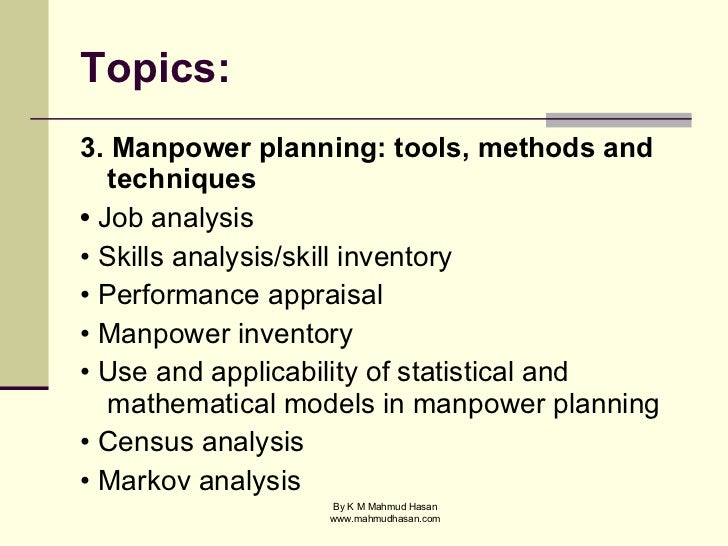 Topics:

3. Manpower planning: tools, methods and techniques

• Job analysis
• Skills analysis/skill inventory
• Performance appraisal
• Manpower inventory
• Use and applicability of statistical and mathematical models in manpower planning
• Census analysis
• Markov analysis

By K M Mahmud Hasan
www.mahmudhasan.com